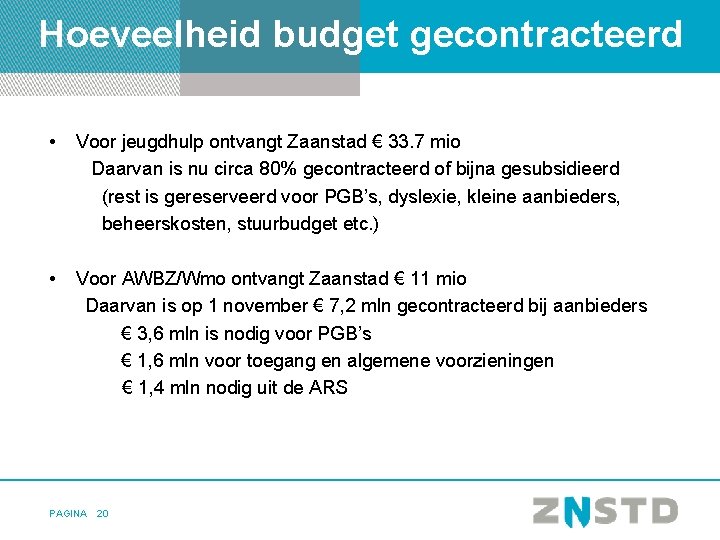 Hoeveelheid budget gecontracteerd

• Voor jeugdhulp ontvangt Zaanstad € 33.7 mio

Daarvan is nu circa 80% gecontracteerd of bijna gesubsidieerd (rest is gereserveerd voor PGB's, dyslexie, kleine aanbieders, beheerskosten, stuurbudget etc.)

• Voor AWBZ/Wmo ontvangt Zaanstad € 11 mio

Daarvan is op 1 november € 7,2 mln gecontracteerd bij aanbieders

€ 3,6 mln is nodig voor PGB's

€ 1,6 mln voor toegang en algemene voorzieningen

€ 1,4 mln nodig uit de ARS

PAGINA 20

ZNSTD